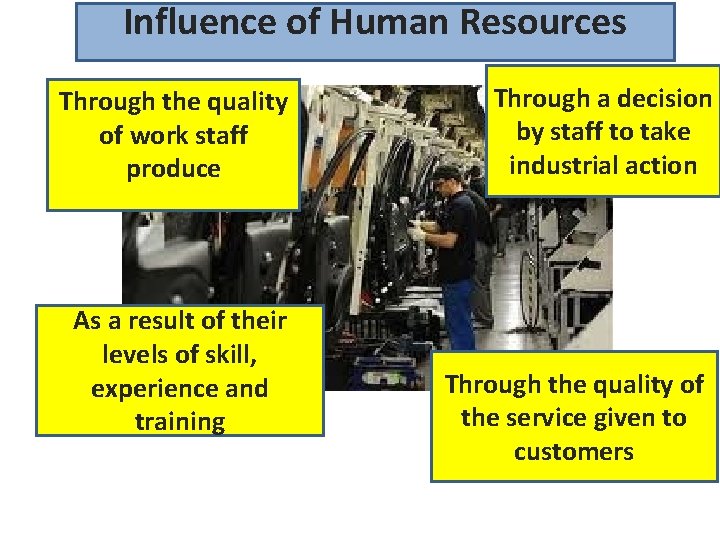 Influence of Human Resources

Through the quality of work staff produce

Through a decision by staff to take industrial action

As a result of their levels of skill, experience and training

Through the quality of the service given to customers